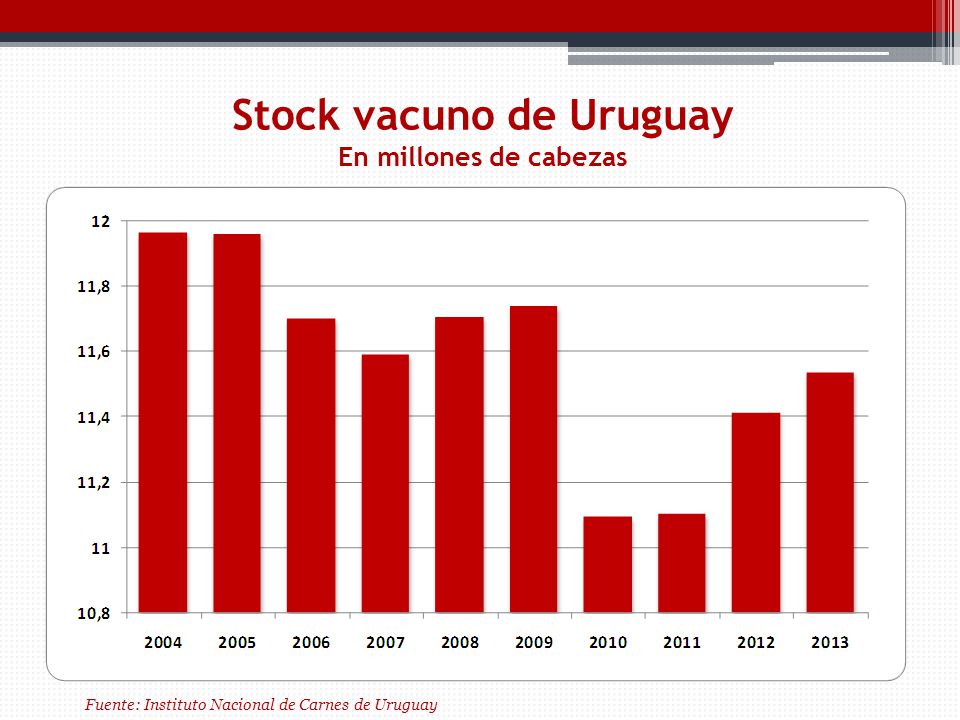 Stock vacuno de Uruguay
En millones de cabezas

12
11,8
11,6
11,4
11,2
11
10,8

2004 2005 2006 2007 2008 2009 2010 2011 2012 2013

Fuente: Instituto Nacional de Carnes de Uruguay